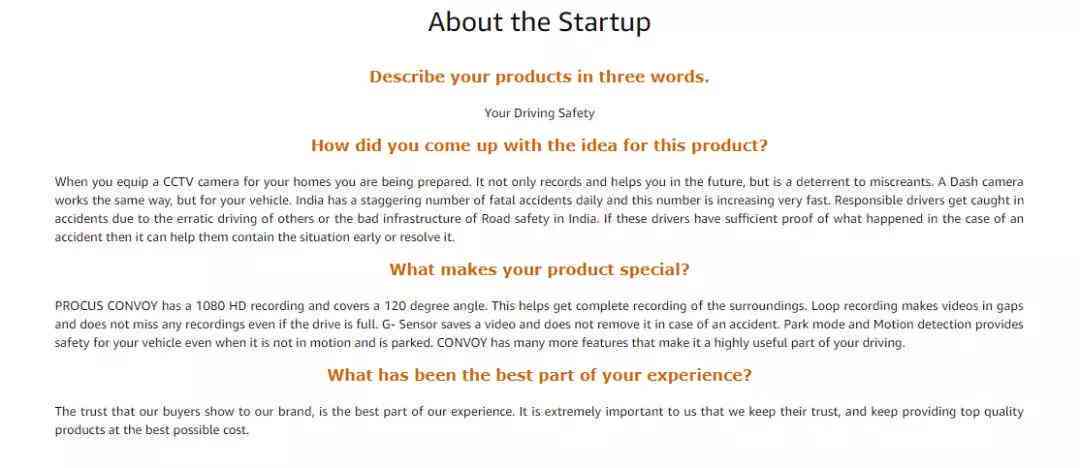 About the Startup

Describe your products in three words.

Your Driving Safety

How did you come up with the idea for this product?

When you equip a CCTV camera for your homes you are being prepared. It not only records and helps you in the future, but is a deterrent to miscreants. A Dash camera works the same way, but for your vehicle. India has a staggering number of fatal accidents daily and this number is increasing very fast. Responsible drivers get caught in accidents due to the erratic driving of others or the bad infrastructure of Road safety in India. If these drivers have sufficient proof of what happened in the case of an accident then it can help them contain the situation early or resolve it.

What makes your product special?

PROCUS CONVOY has a 1080 HD recording and covers a 120 degree angle. This helps get complete recording of the surroundings. Loop recording makes videos in gaps and does not miss any recordings even if the drive is full. G- Sensor saves a video and does not remove it in case of an accident. Park mode and Motion detection provides safety for your vehicle even when it is not in motion and is parked. CONVOY has many more features that make it a highly useful part of your driving.

What has been the best part of your experience?

The trust that our buyers show to our brand, is the best part of our experience. It is extremely important to us that we keep their trust, and keep providing top quality products at the best possible cost.